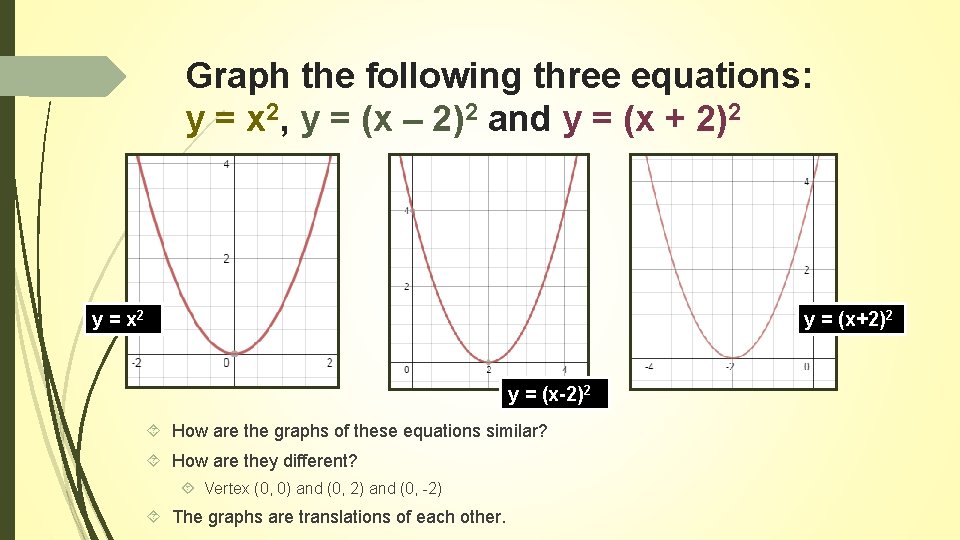 Graph the following three equations:
$y = x^2$, $y = (x – 2)^2$ and $y = (x + 2)^2$

4

2

-2 0 2

$y = x^2$

4

2

0 2 4

$y = (x-2)^2$

4

2

-4 -2 0

$y = (x+2)^2$

How are the graphs of these equations similar?

How are they different?

Vertex (0, 0) and (0, 2) and (0, -2)

The graphs are translations of each other.